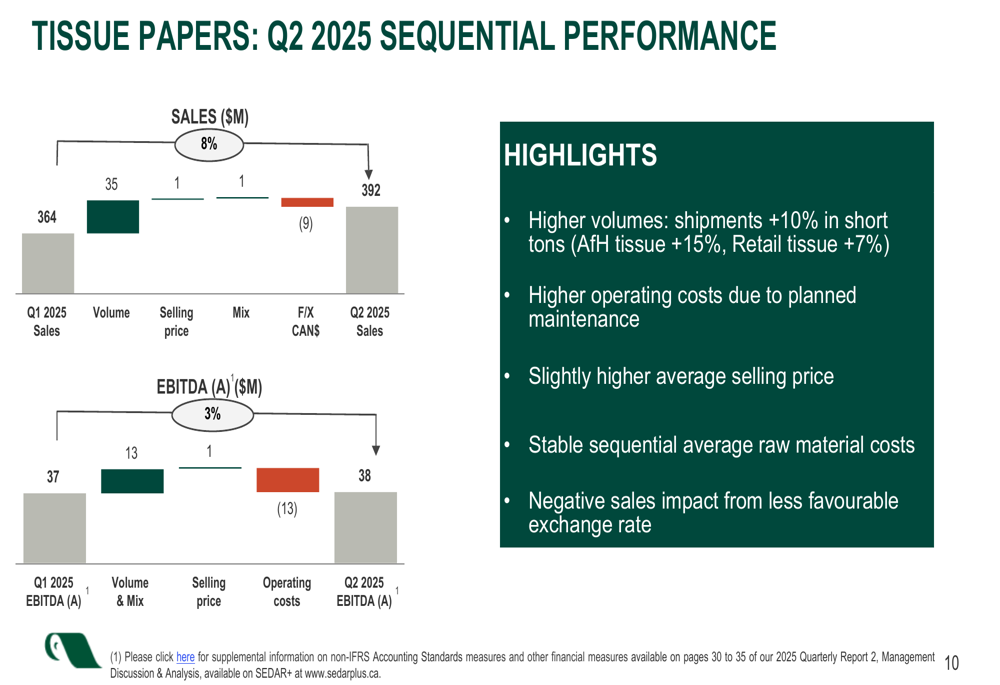 TISSUE PAPERS: Q2 2025 SEQUENTIAL PERFORMANCE

SALES ($M)

8%

364

35

1

1

(9)

392

Q1 2025 Sales

Volume

Selling price

Mix

F/X CAN$

Q2 2025 Sales

EBITDA (A)$^1$ ($M)

3%

37

13

1

(13)

38

Q1 2025 EBITDA (A) $^1$

Volume & Mix

Selling price

Operating costs

Q2 2025 EBITDA (A) $^1$

HIGHLIGHTS

• Higher volumes: shipments +10% in short tons (AfH tissue +15%, Retail tissue +7%)

• Higher operating costs due to planned maintenance

• Slightly higher average selling price

• Stable sequential average raw material costs

• Negative sales impact from less favourable exchange rate

(1) Please click here for supplemental information on non-IFRS Accounting Standards measures and other financial measures available on pages 30 to 35 of our 2025 Quarterly Report 2, Management Discussion & Analysis, available on SEDAR+ at www.sedarplus.ca.

10